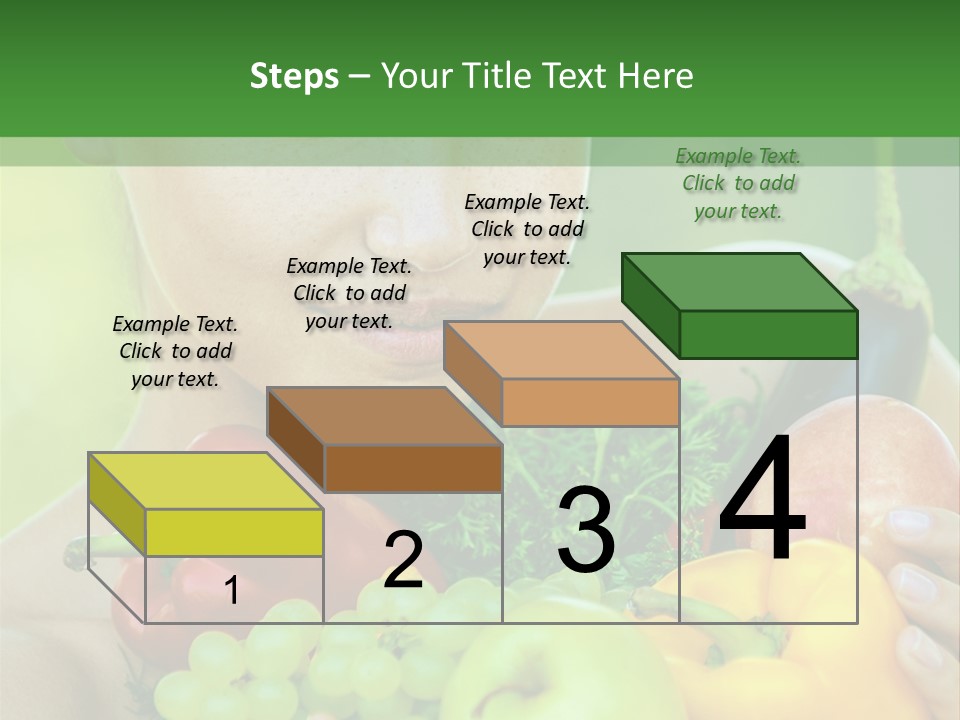 Steps – Your Title Text Here

Example Text. Click to add your text.

Example Text. Click to add your text.

Example Text. Click to add your text.

Example Text. Click to add your text.

1

2

3

4